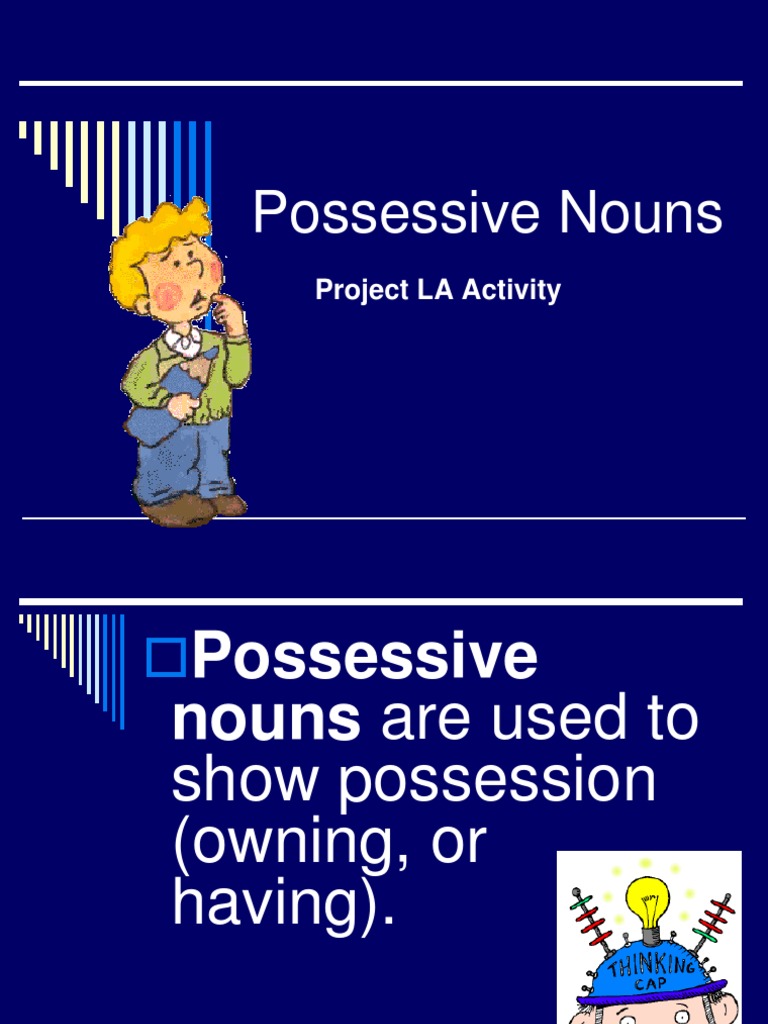 Possessive Nouns

Project LA Activity

Possessive nouns are used to show possession (owning, or having).

THINKING CAP